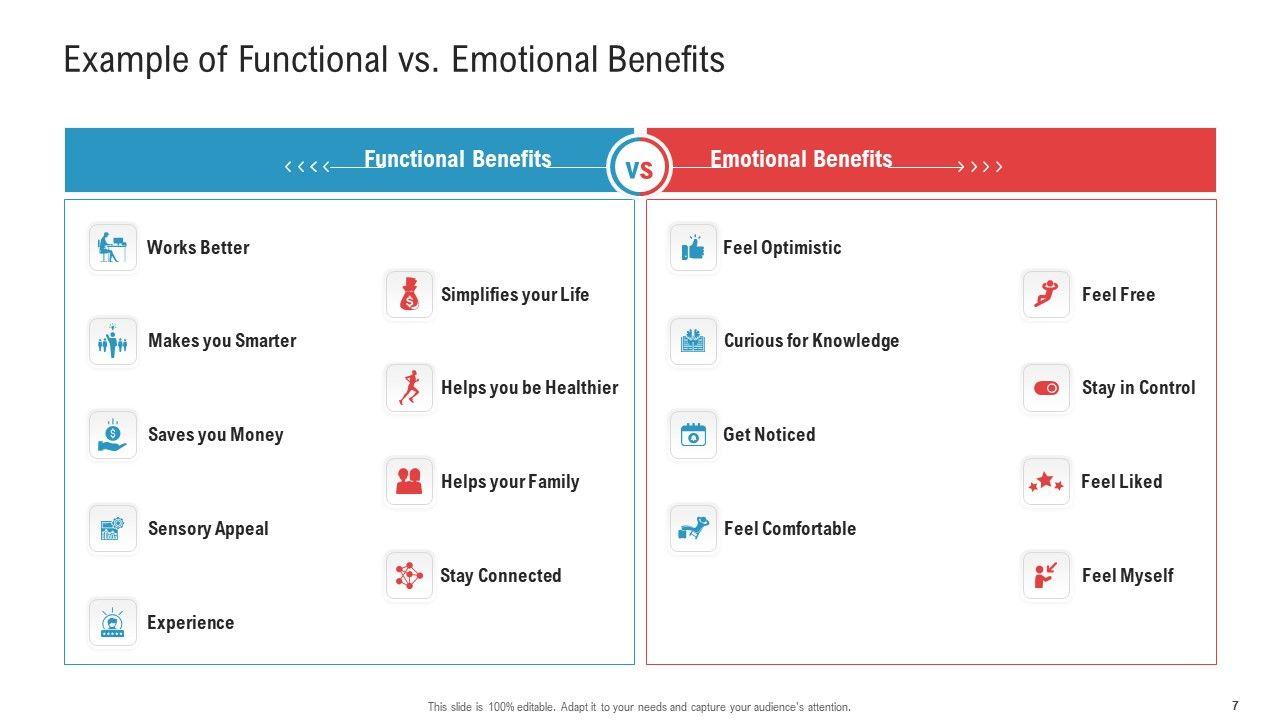 Example of Functional vs. Emotional Benefits

Functional Benefits

VS

Emotional Benefits

Works Better

Simplifies your Life

Makes you Smarter

Helps you be Healthier

Saves you Money

Helps your Family

Sensory Appeal

Stay Connected

Experience

Feel Optimistic

Feel Free

Curious for Knowledge

Stay in Control

Get Noticed

Feel Liked

Feel Comfortable

Feel Myself

This slide is 100% editable. Adapt it to your needs and capture your audience's attention.

7